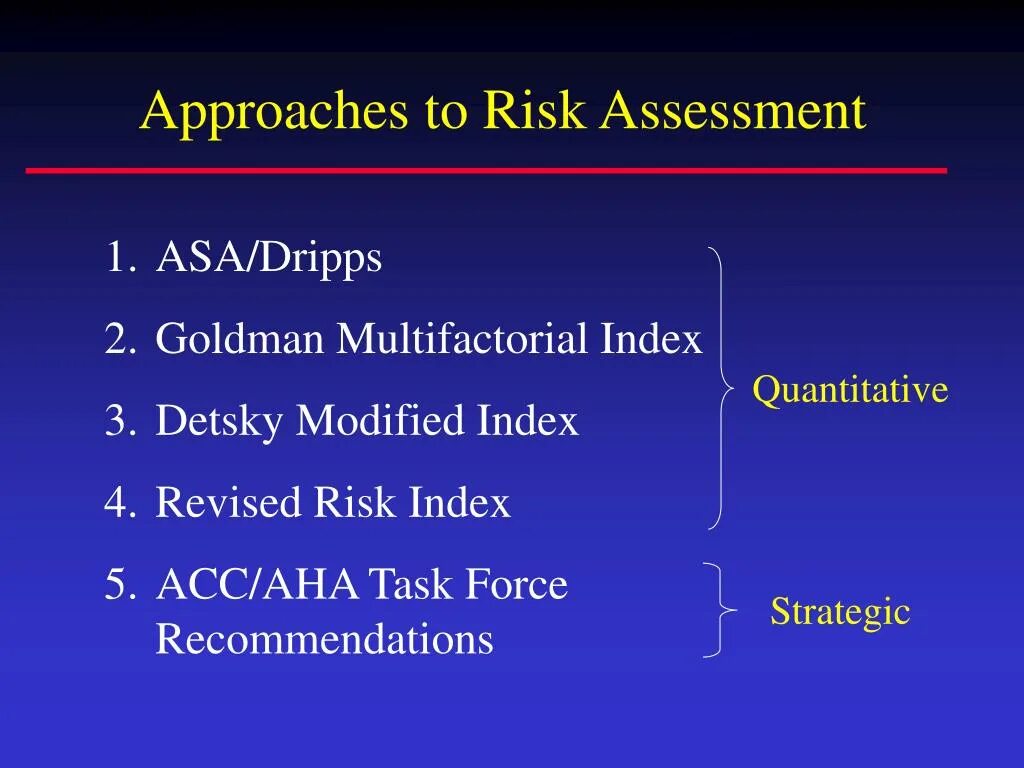 Approaches to Risk Assessment

1. ASA/Dripps
2. Goldman Multifactorial Index
3. Detsky Modified Index
4. Revised Risk Index
5. ACC/AHA Task Force Recommendations

Quantitative

Strategic